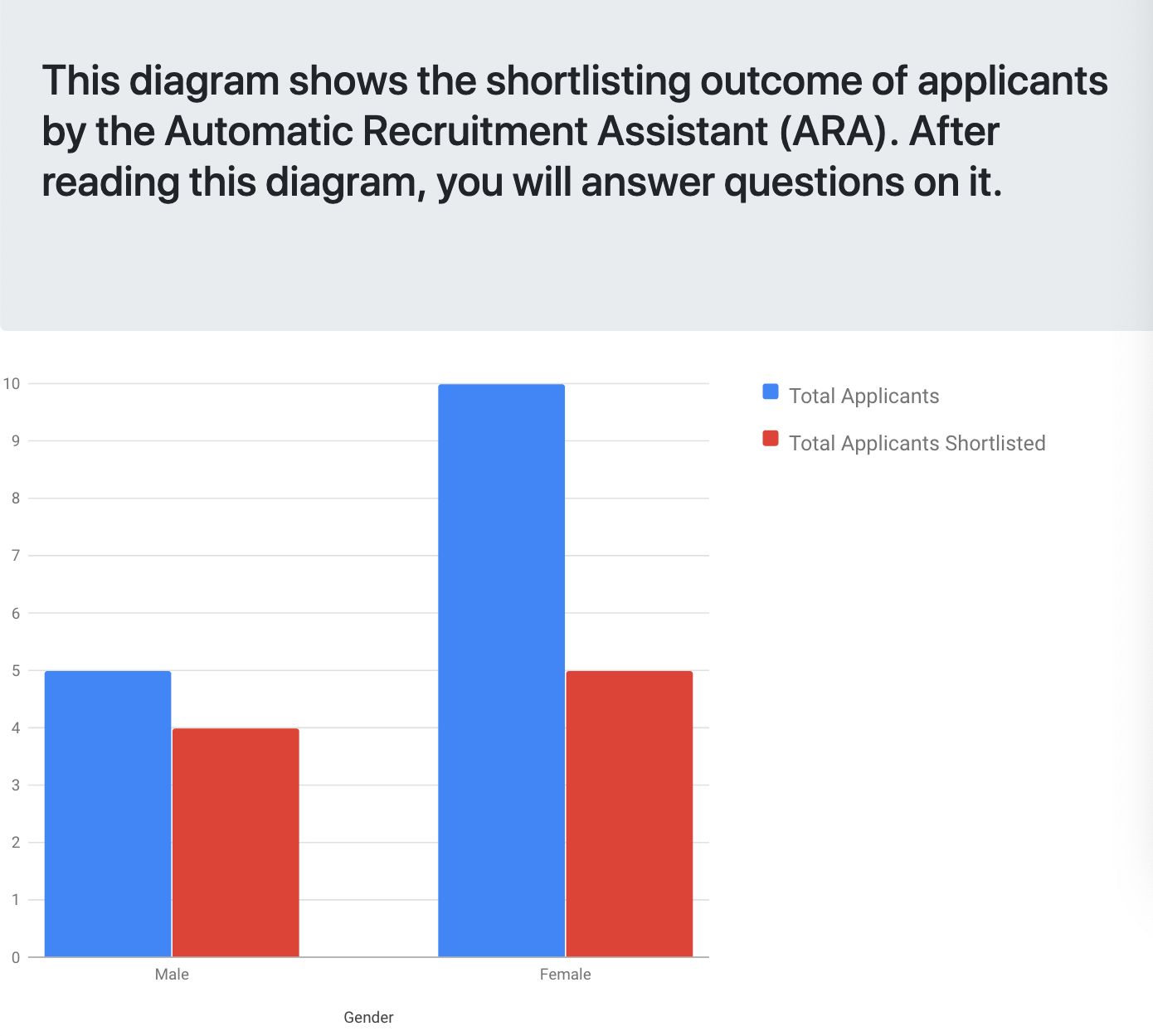 This diagram shows the shortlisting outcome of applicants by the Automatic Recruitment Assistant (ARA). After reading this diagram, you will answer questions on it.

10
9
8
7
6
5
4
3
2
1
0

Male
Female

Gender

Total Applicants
Total Applicants Shortlisted